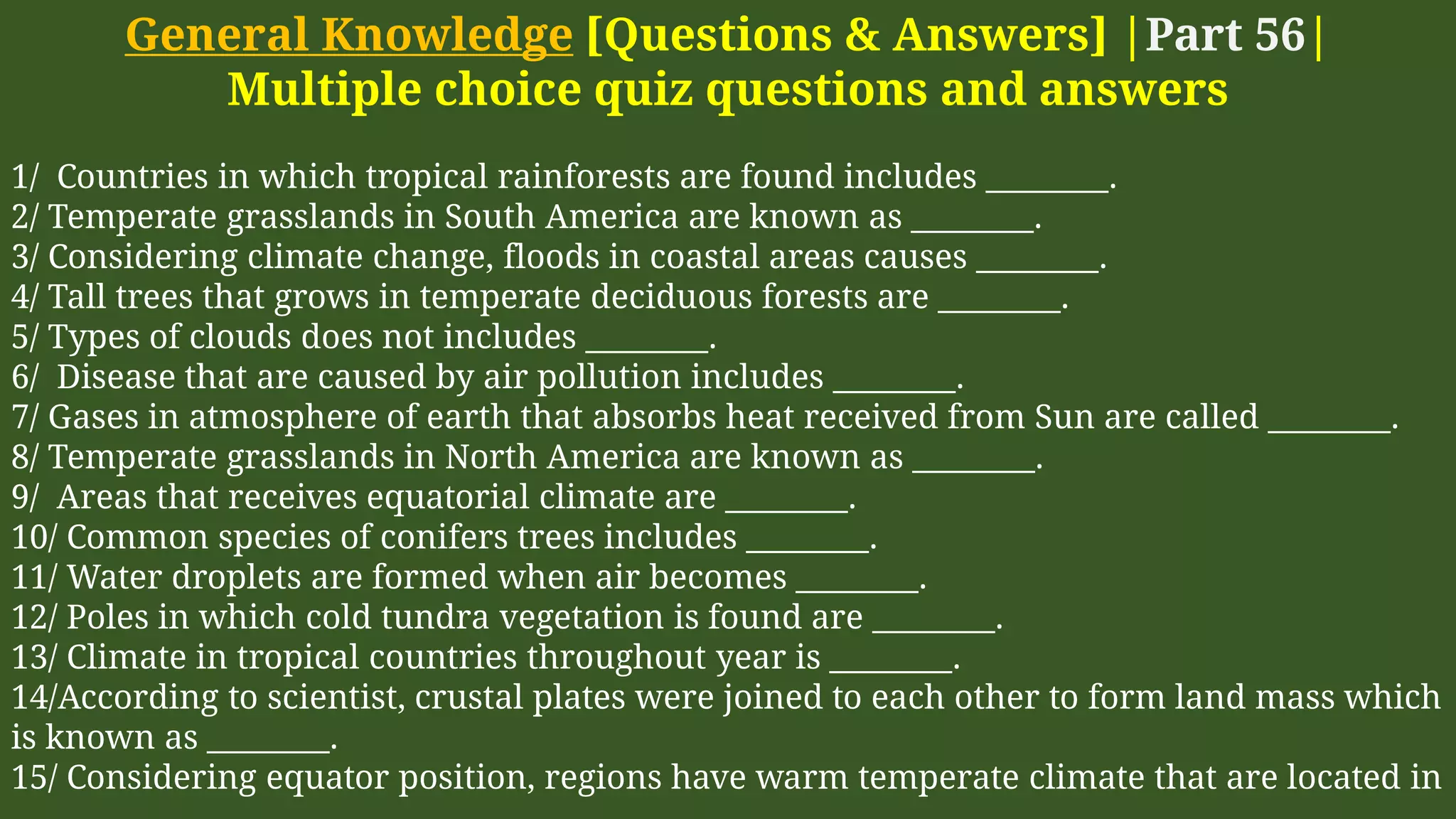 General Knowledge [Questions & Answers] |Part 56|
Multiple choice quiz questions and answers

1/ Countries in which tropical rainforests are found includes ________.
2/ Temperate grasslands in South America are known as ________.
3/ Considering climate change, floods in coastal areas causes ________.
4/ Tall trees that grows in temperate deciduous forests are ________.
5/ Types of clouds does not includes ________.
6/ Disease that are caused by air pollution includes ________.
7/ Gases in atmosphere of earth that absorbs heat received from Sun are called ________.
8/ Temperate grasslands in North America are known as ________.
9/ Areas that receives equatorial climate are ________.
10/ Common species of conifers trees includes ________.
11/ Water droplets are formed when air becomes ________.
12/ Poles in which cold tundra vegetation is found are ________.
13/ Climate in tropical countries throughout year is ________.
14/According to scientist, crustal plates were joined to each other to form land mass which is known as ________.
15/ Considering equator position, regions have warm temperate climate that are located in